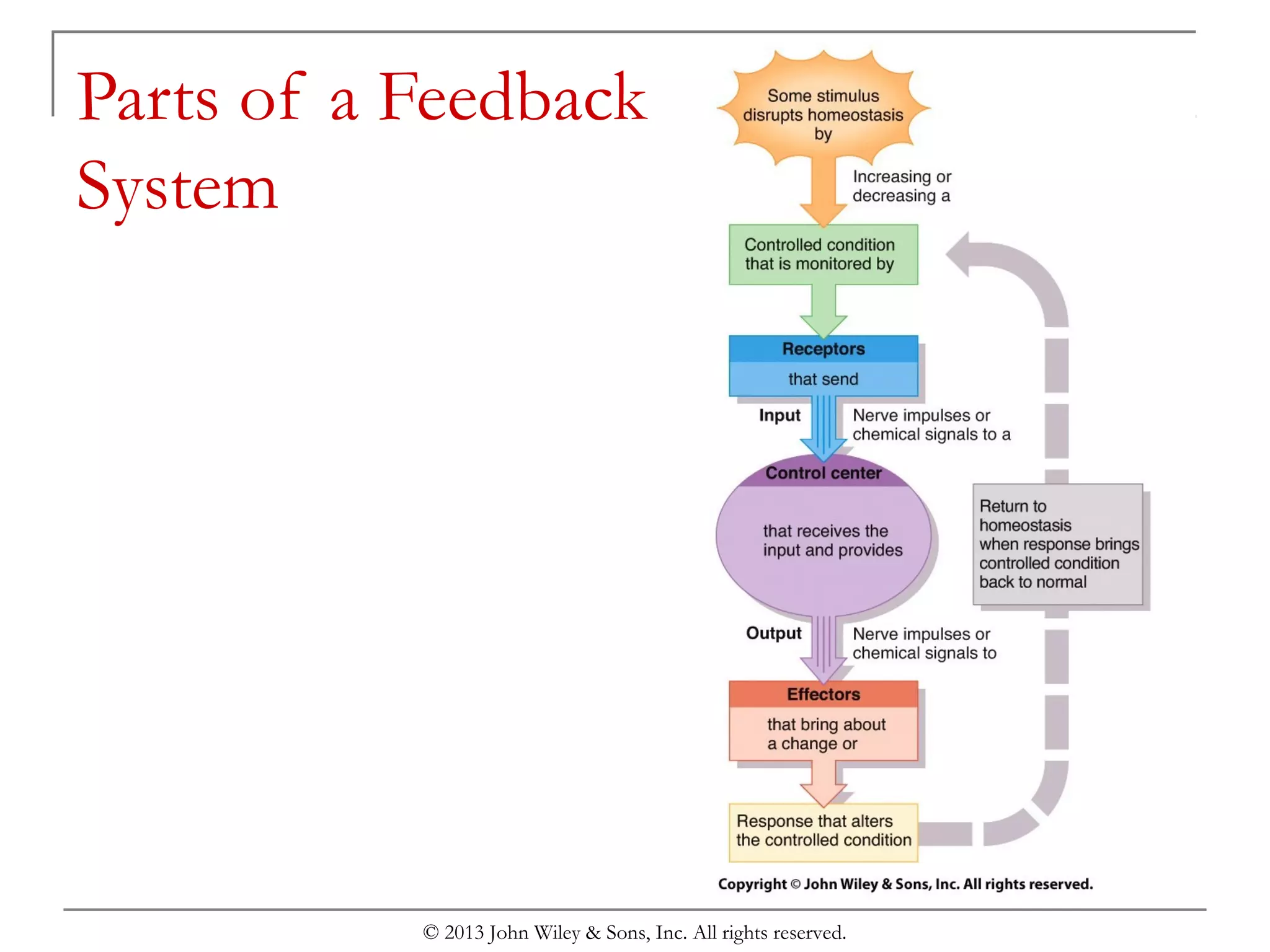 Parts of a Feedback System

Some stimulus disrupts homeostasis by

Increasing or decreasing a

Controlled condition that is monitored by

Receptors

that send

Input

Nerve impulses or chemical signals to a

Control center

that receives the input and provides

Output

Nerve impulses or chemical signals to

Effectors

that bring about a change or

Response that alters the controlled condition

Return to homeostasis when response brings controlled condition back to normal

Copyright © John Wiley & Sons, Inc. All rights reserved.

© 2013 John Wiley & Sons, Inc. All rights reserved.